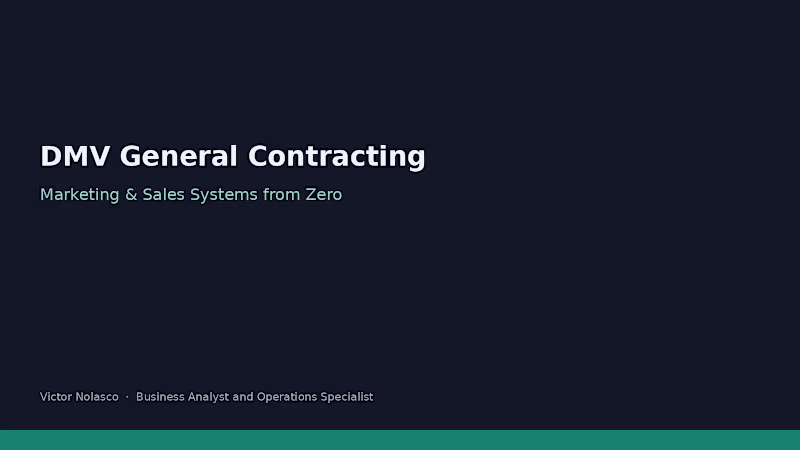 DMV General Contracting

Marketing & Sales Systems from Zero

Victor Nolasco · Business Analyst and Operations Specialist